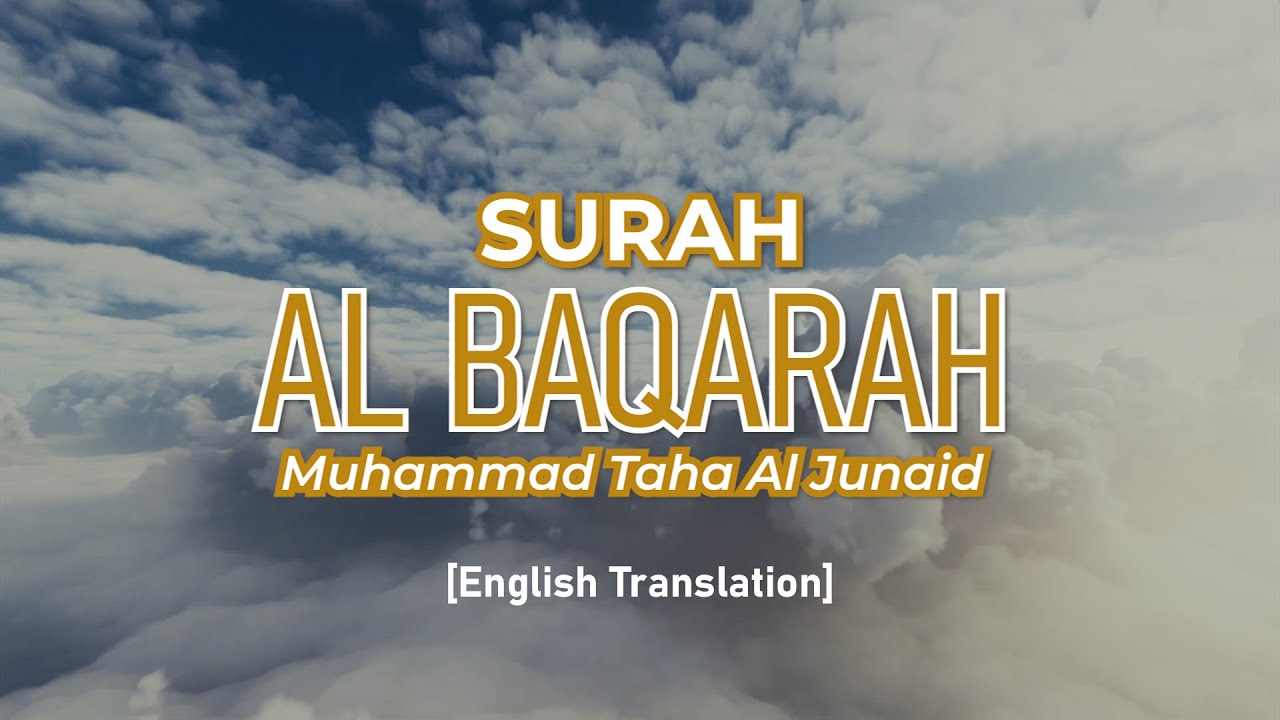 SURAH
AL BAQARAH
Muhammad Taha Al Junaid

[English Translation]